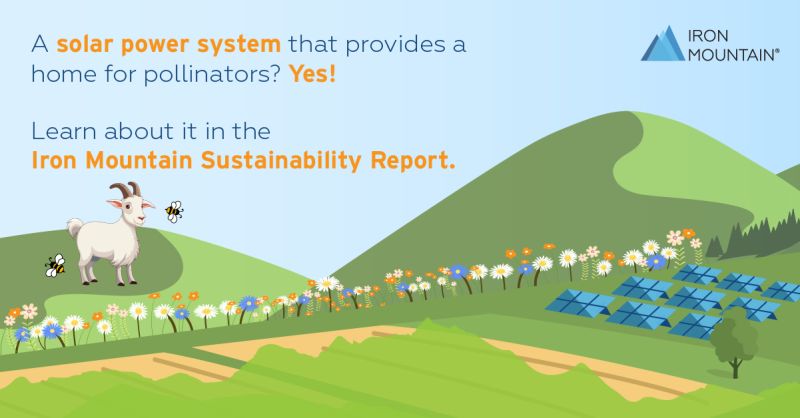 A solar power system that provides a home for pollinators? Yes!

Learn about it in the Iron Mountain Sustainability Report.

IRON MOUNTAIN®